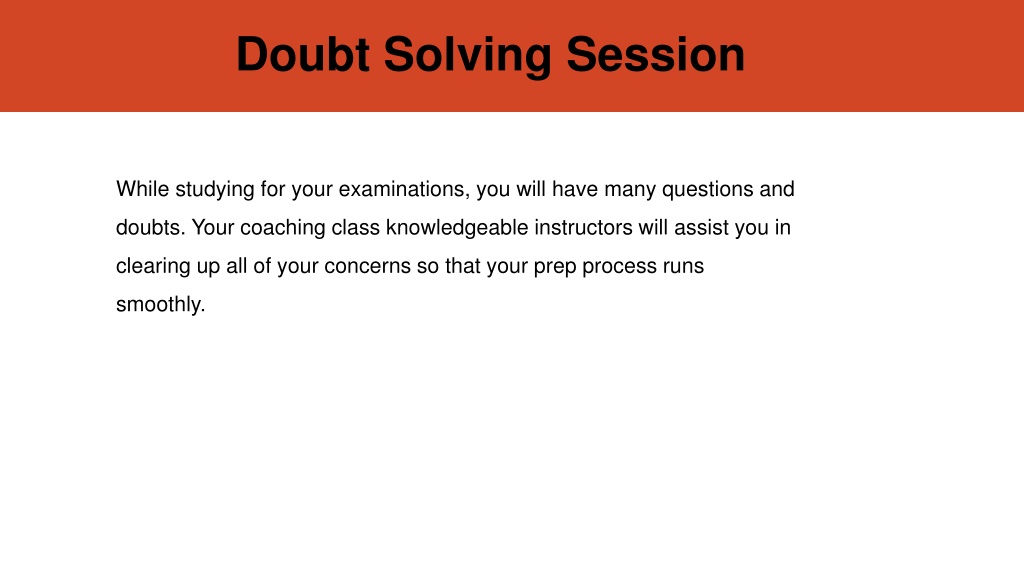 Doubt Solving Session

While studying for your examinations, you will have many questions and doubts. Your coaching class knowledgeable instructors will assist you in clearing up all of your concerns so that your prep process runs smoothly.